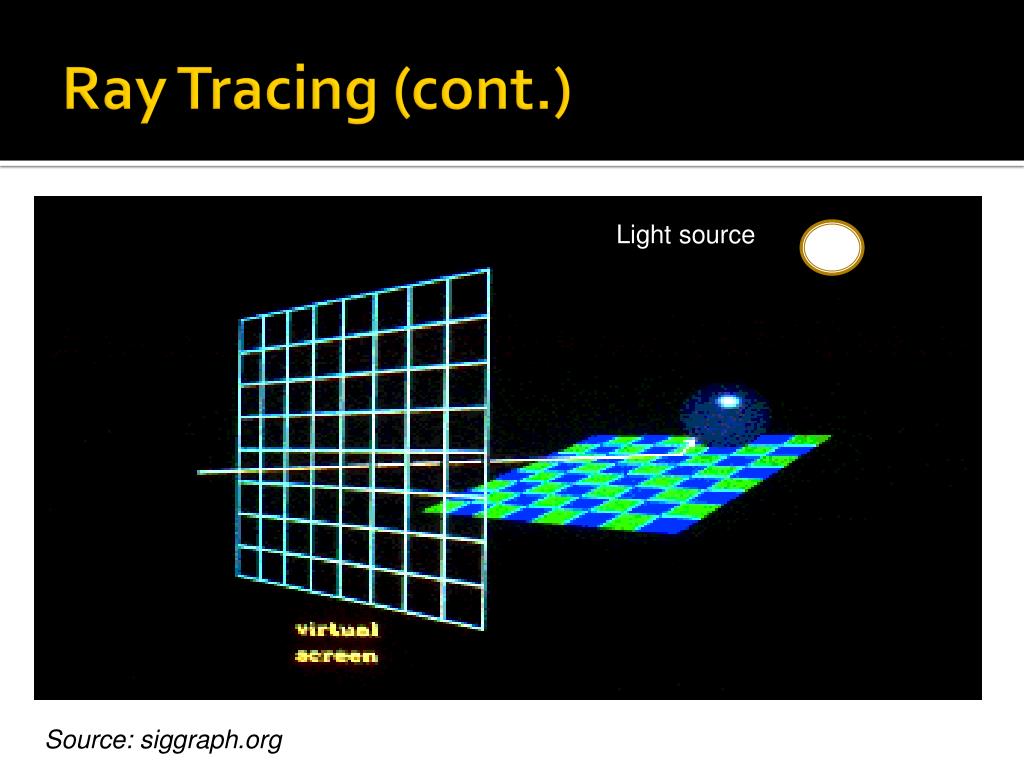 Ray Tracing (cont.)

Light source

virtual
screen

Source: siggraph.org